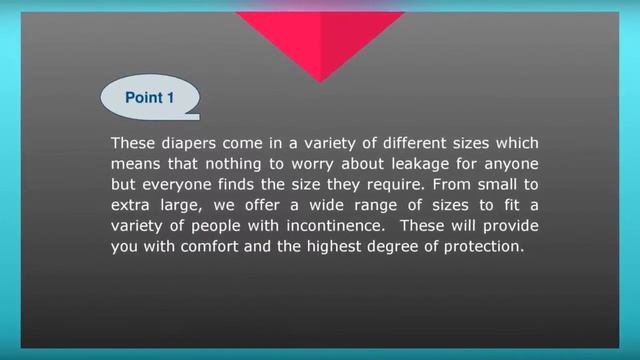 Point 1

These diapers come in a variety of different sizes which means that nothing to worry about leakage for anyone but everyone finds the size they require. From small to extra large, we offer a wide range of sizes to fit a variety of people with incontinence. These will provide you with comfort and the highest degree of protection.